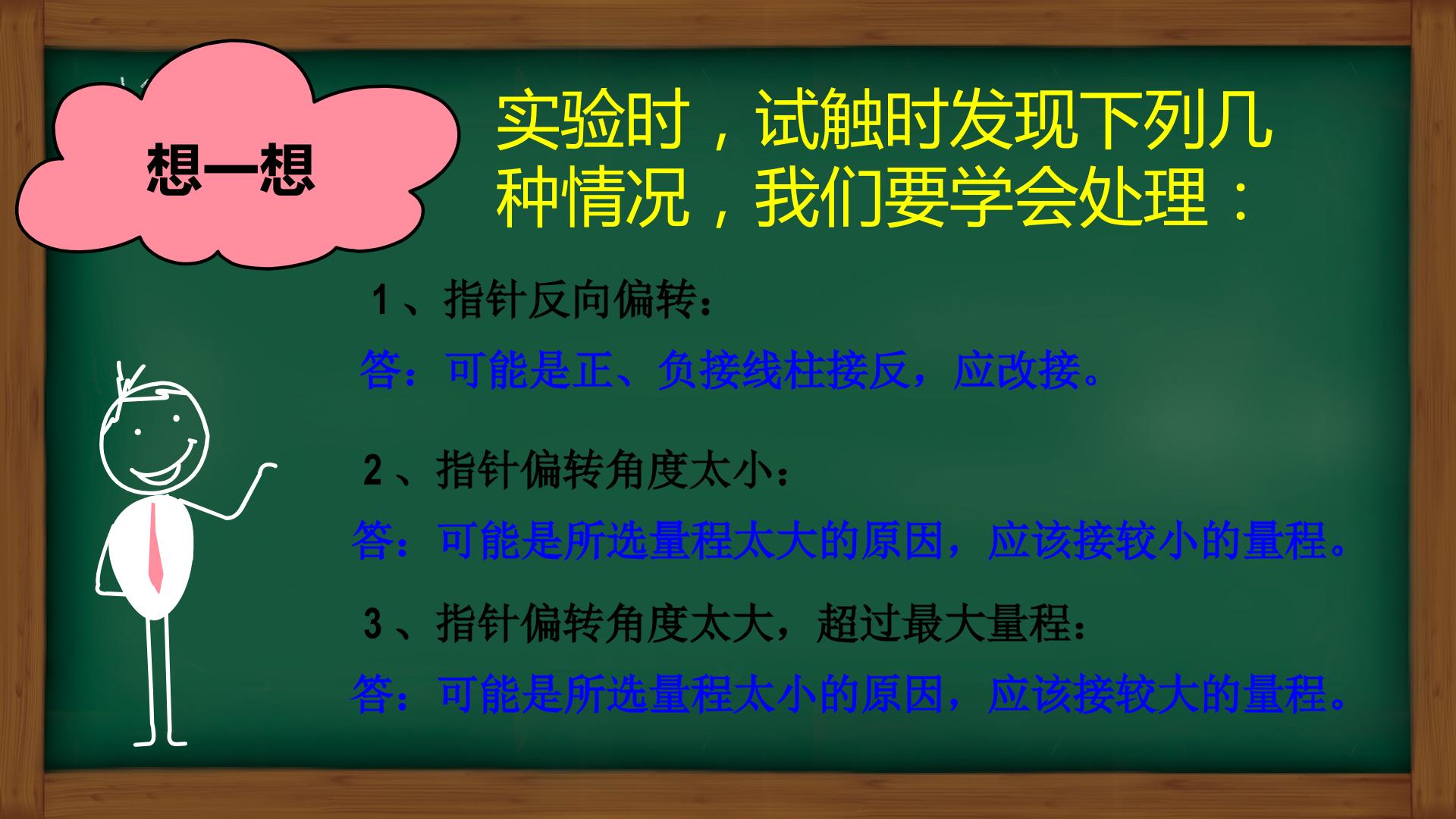 想一想

实验时，试触时发现下列几种情况，我们要学会处理：

1、指针反向偏转：

答：可能是正、负接线柱接反，应改接。

2、指针偏转角度太小：

答：可能是所选量程太大的原因，应该接较小的量程。

3、指针偏转角度太大，超过最大量程：

答：可能是所选量程太小的原因，应该接较大的量程。